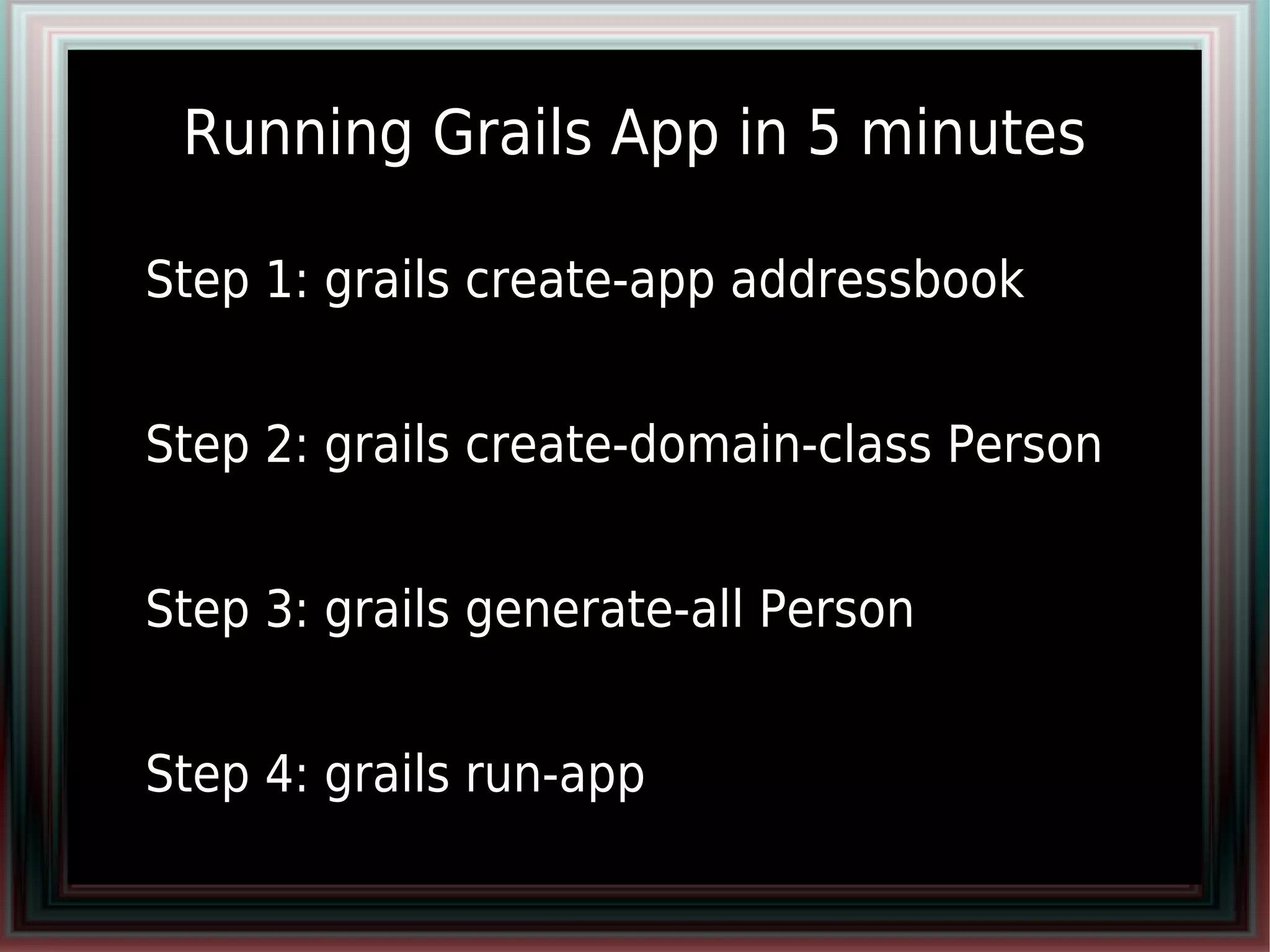 Running Grails App in 5 minutes

Step 1: grails create-app addressbook

Step 2: grails create-domain-class Person

Step 3: grails generate-all Person

Step 4: grails run-app